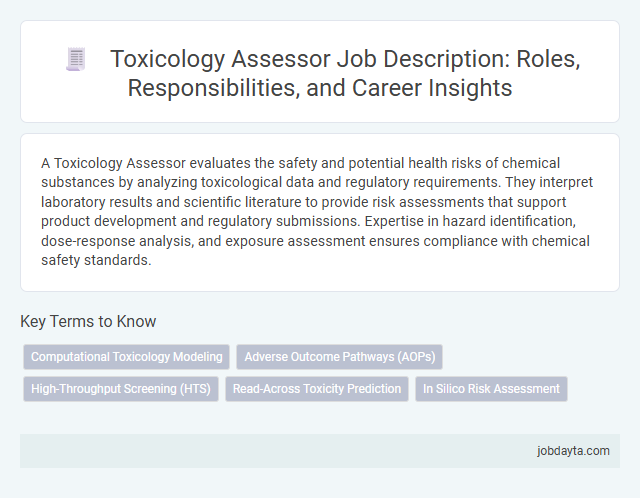 Toxicology Assessor Job Description: Roles, Responsibilities, and Career Insights

A Toxicology Assessor evaluates the safety and potential health risks of chemical substances by analyzing toxicological data and regulatory requirements. They interpret laboratory results and scientific literature to provide risk assessments that support product development and regulatory submissions. Expertise in hazard identification, dose-response analysis, and exposure assessment ensures compliance with chemical safety standards.

Key Terms to Know

Computational Toxicology Modeling

Adverse Outcome Pathways (AOPs)

High-Throughput Screening (HTS)

Read-Across Toxicity Prediction

In Silico Risk Assessment

jobdayta.com